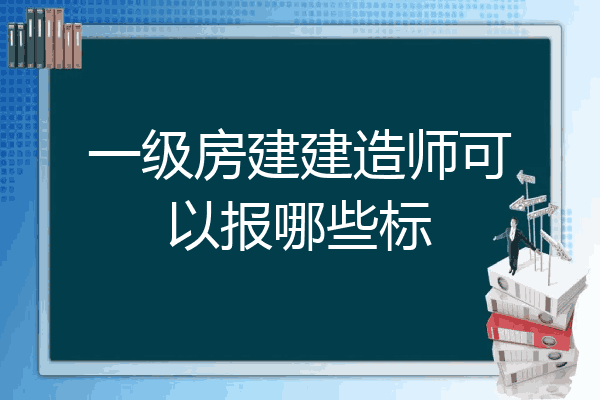 一级房建建造师可以报哪些标